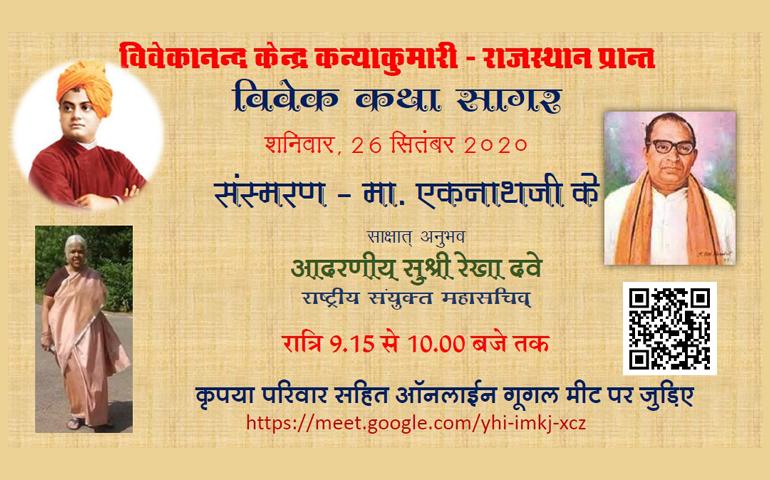 विवेकानन्द केन्द्र कन्याकुमारी - राजस्थान प्रान्त

विवेक कथा सागर

शनिवार, 26 सितंबर 2020

संस्मरण - मा. एकनाथजी के

साक्षात् अनुभव

आदरणीय सुश्री रेखा दवे

राष्ट्रीय संयुक्त महासचिव

रात्रि 9.15 से 10.00 बजे तक

कृपया परिवार सहित ऑनलाईन गूगल मीट पर जुड़िए

https://meet.google.com/yhi-imkj-xcz